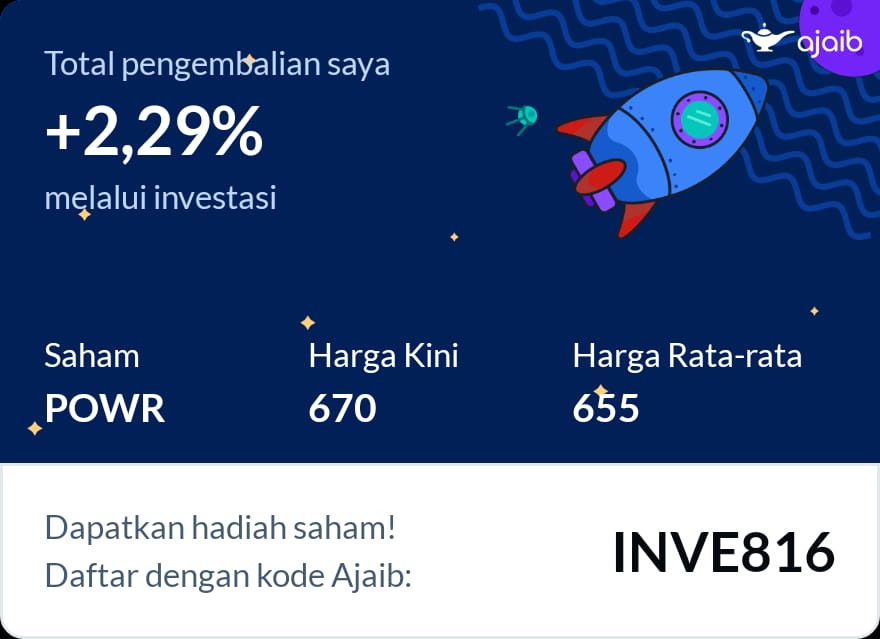 ajaib

Total pengembalian saya
+2,29%
melalui investasi

| Saham | Harga Kini | Harga Rata-rata |
|---|---|---|
| POWR | 670 | 655 |

Dapatkan hadiah saham!
Daftar dengan kode Ajaib:
INVE816